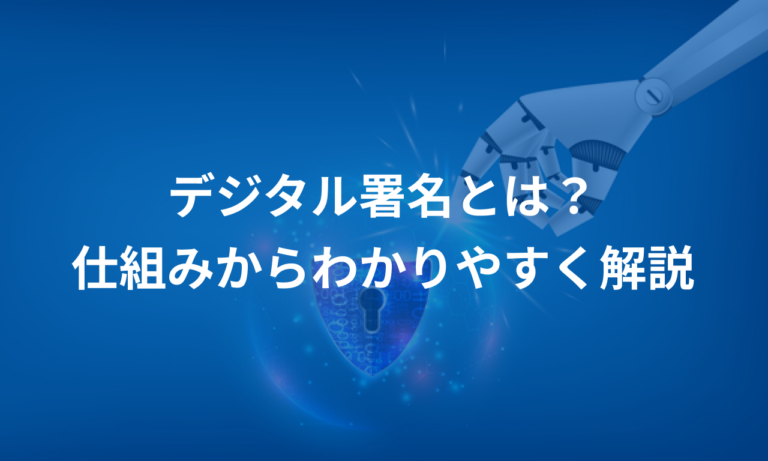 デジタル署名とは？
仕組みからわかりやすく解説